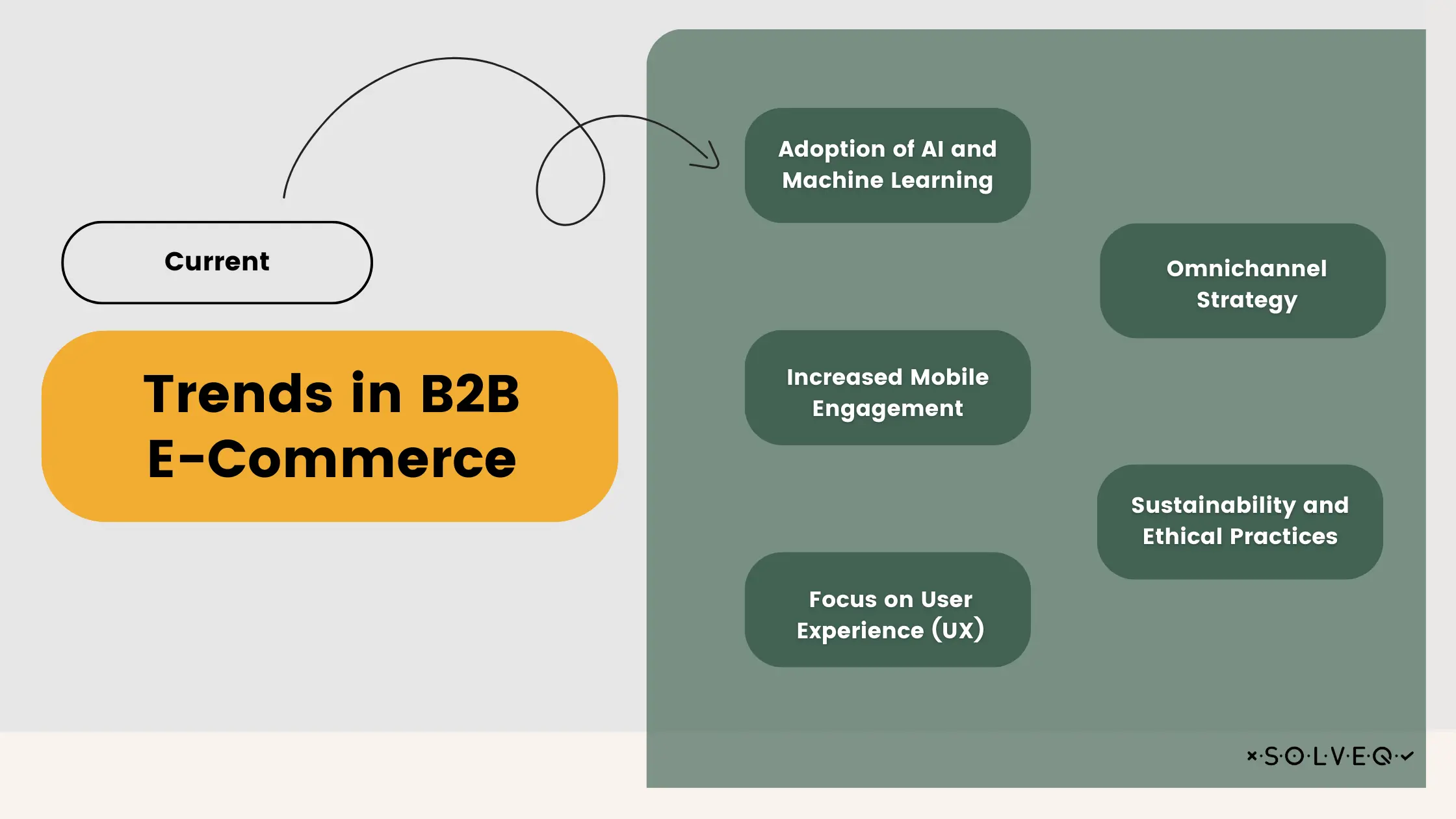 Current

Trends in B2B E-Commerce

Adoption of AI and Machine Learning

Omnichannel Strategy

Increased Mobile Engagement

Sustainability and Ethical Practices

Focus on User Experience (UX)

×·S·O·L·V·E·Q·✓